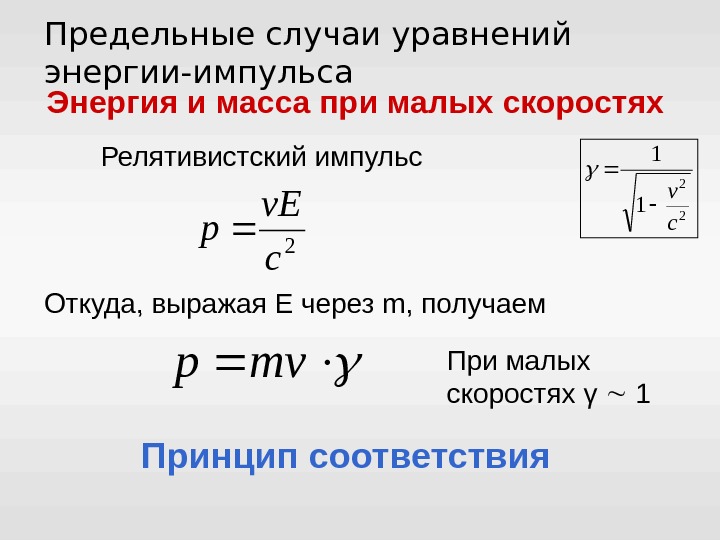 Предельные случаи уравнений энергии-импульса

Энергия и масса при малых скоростях

Релятивистский импульс

$\gamma = \frac{1}{\sqrt{1 - \frac{v^2}{c^2}}}$

$p = \frac{vE}{c^2}$

Откуда, выражая E через m, получаем

$p = mv \cdot \gamma$

При малых скоростях γ ~ 1

Принцип соответствия